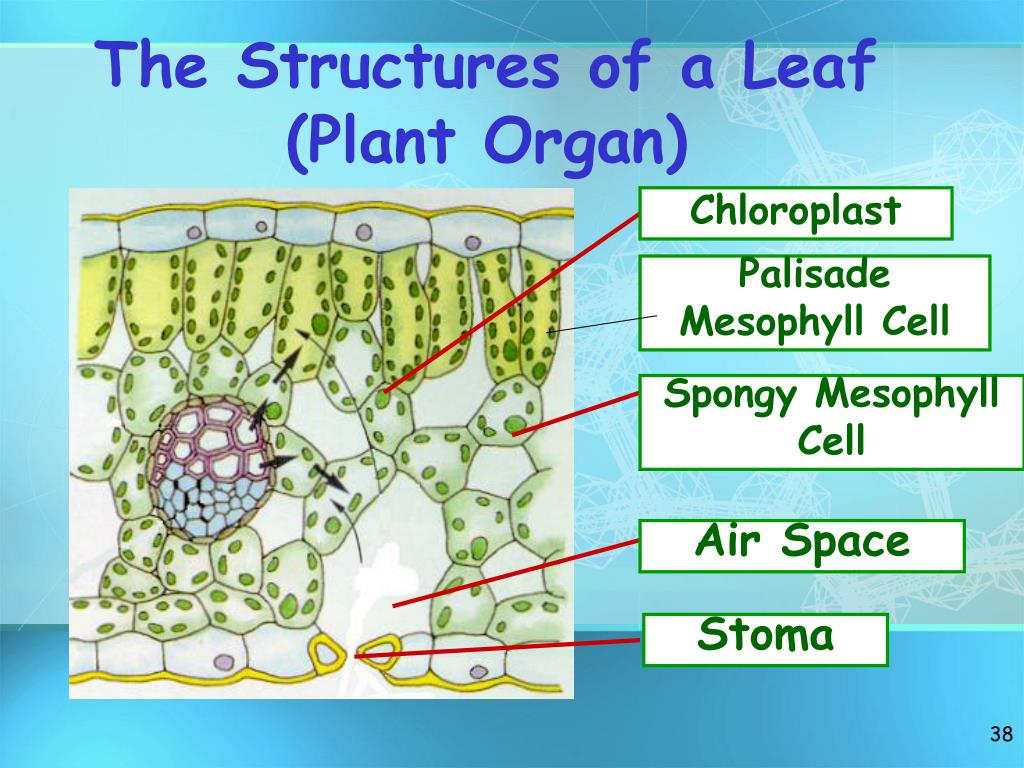 The Structures of a Leaf (Plant Organ)

Chloroplast

Palisade Mesophyll Cell

Spongy Mesophyll Cell

Air Space

Stoma

38